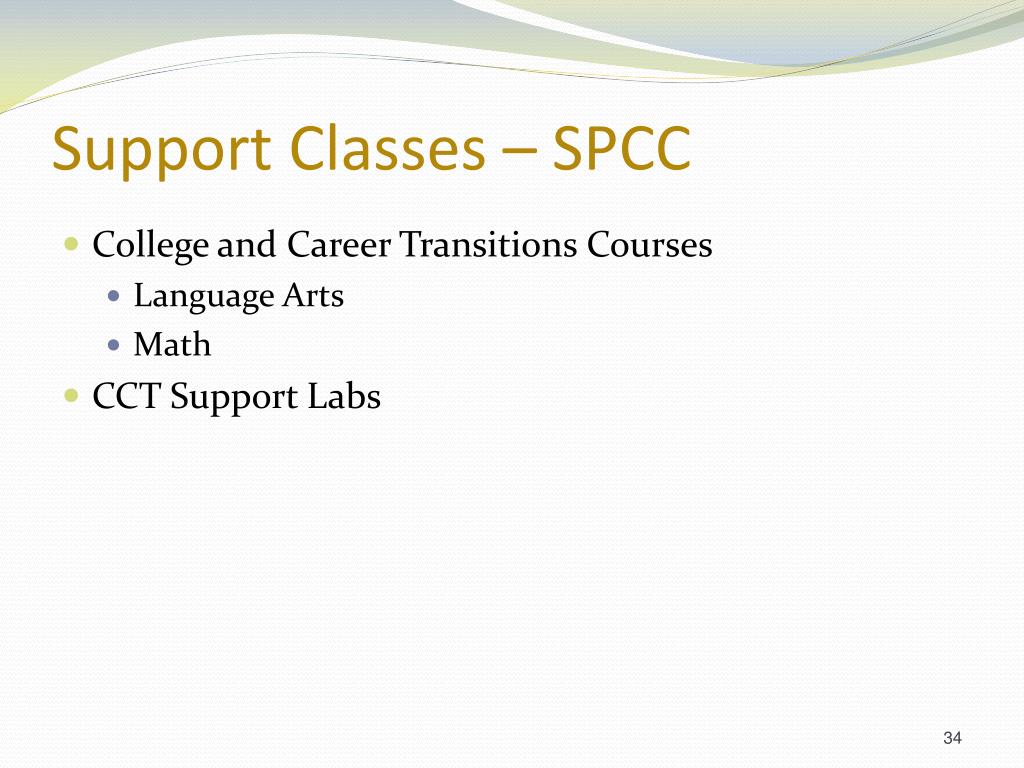 Support Classes – SPCC

- College and Career Transitions Courses
  - Language Arts
  - Math
- CCT Support Labs

34